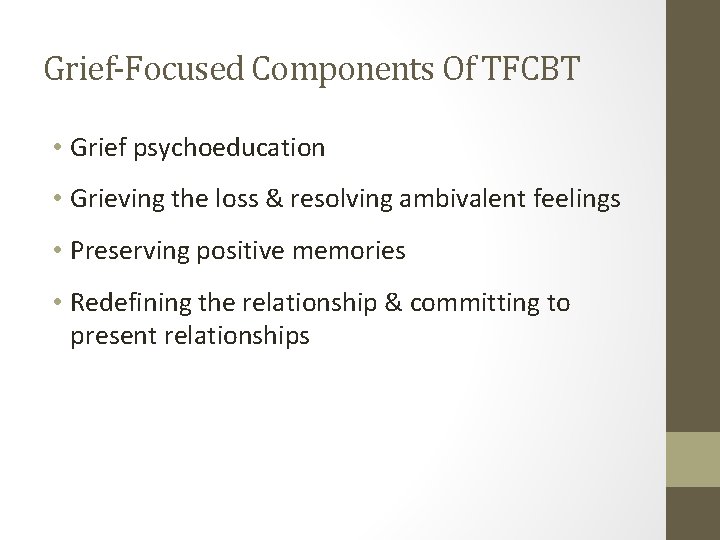 Grief-Focused Components Of TFCBT

• Grief psychoeducation

• Grieving the loss & resolving ambivalent feelings

• Preserving positive memories

• Redefining the relationship & committing to present relationships